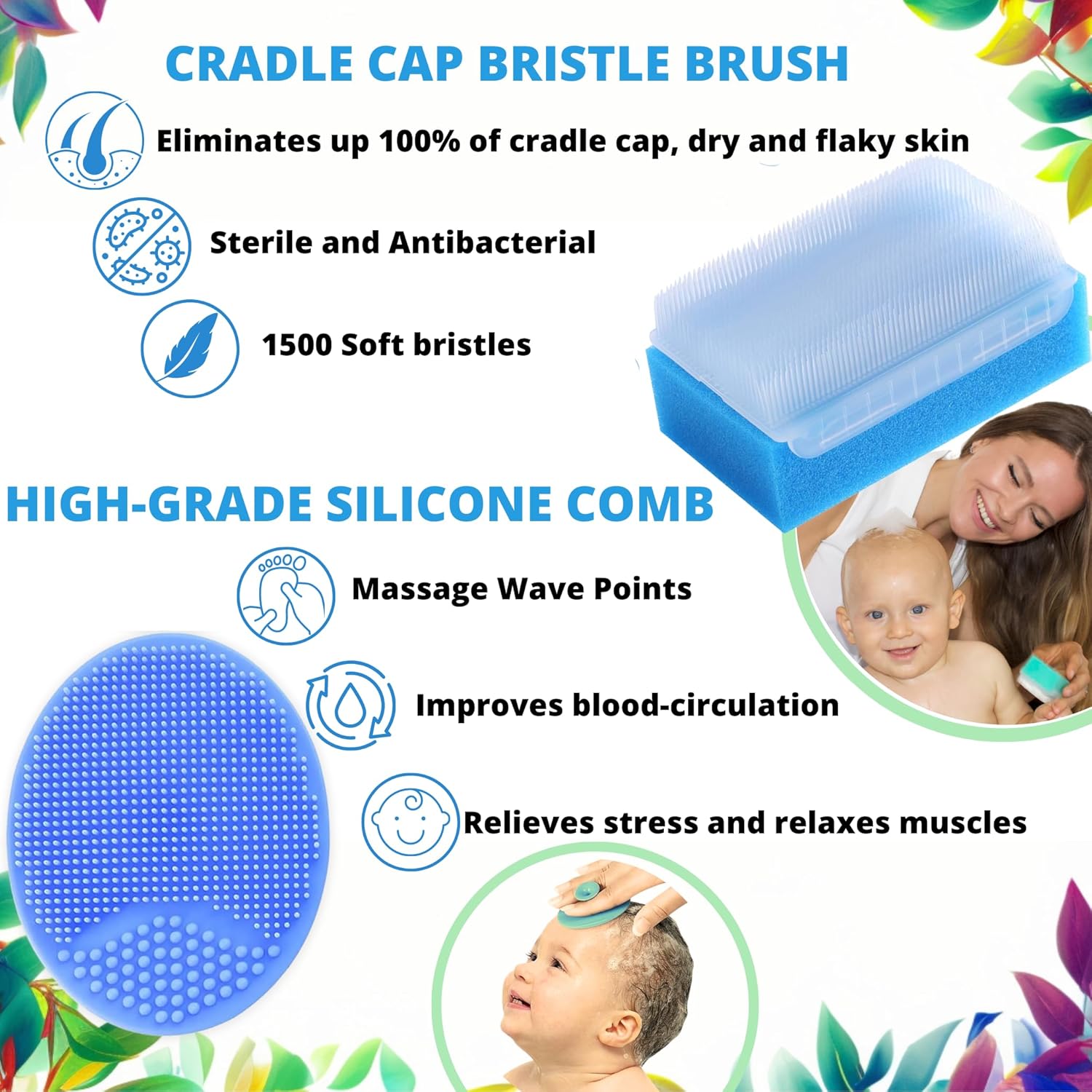 CRADLE CAP BRISTLE BRUSH

Eliminates up 100% of cradle cap, dry and flaky skin

Sterile and Antibacterial

1500 Soft bristles

HIGH-GRADE SILICONE COMB

Massage Wave Points

Improves blood-circulation

Relieves stress and relaxes muscles